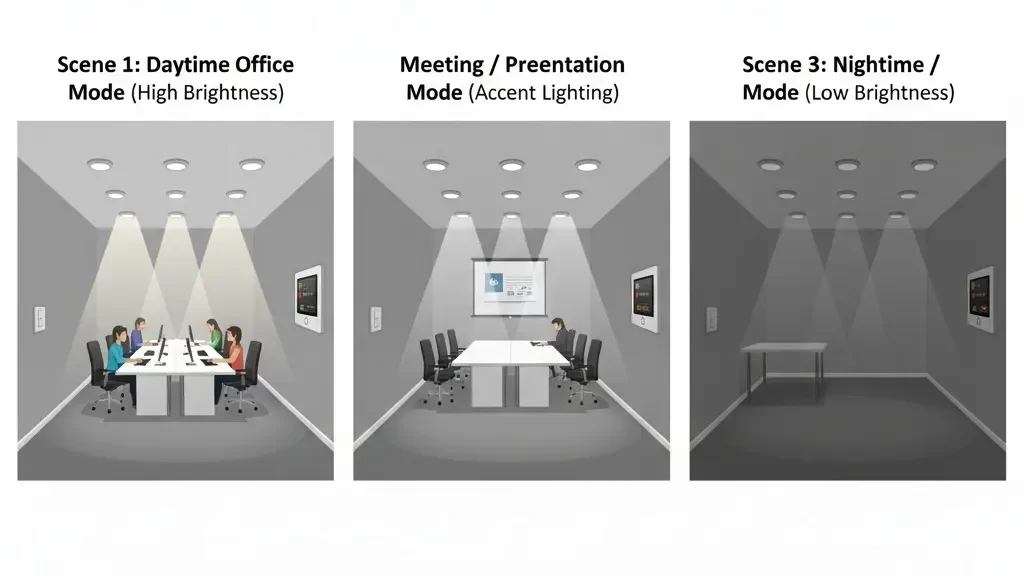 Scene 1: Daytime Office Mode (High Brightness)

Meeting / Preentation Mode (Accent Lighting)

Scene 3: Nightime / Mode (Low Brightness)